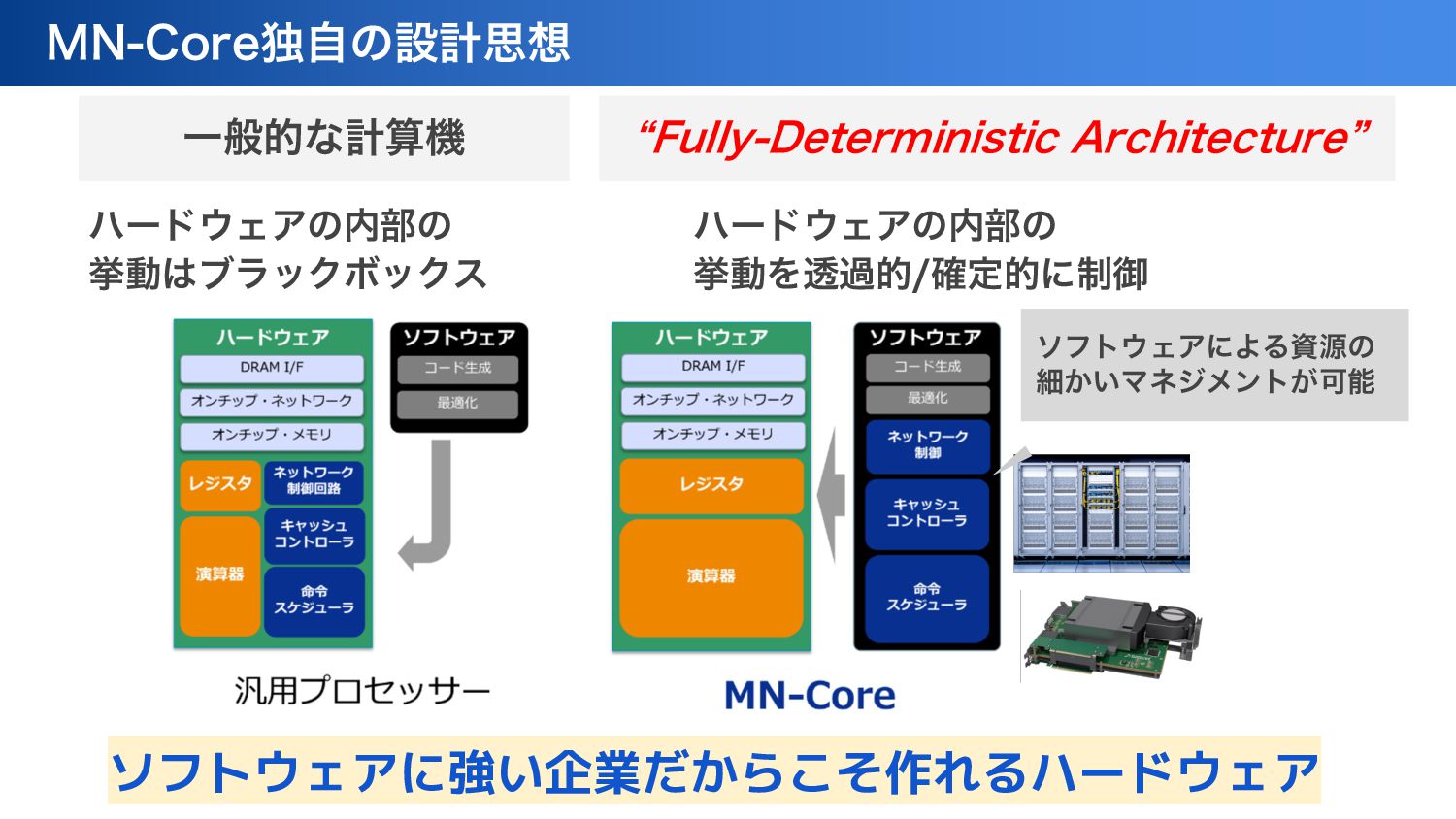 MN-Core独自の設計思想

一般的な計算機

ハードウェアの内部の挙動はブラックボックス

ハードウェア
DRAM I/F
オンチップ・ネットワーク
オンチップ・メモリ
レジスタ
ネットワーク制御回路
キャッシュコントローラ
演算器
命令スケジューラ

ソフトウェア
コード生成
最適化

汎用プロセッサー

“Fully-Deterministic Architecture”

ハードウェアの内部の挙動を透過的/確定的に制御

ハードウェア
DRAM I/F
オンチップ・ネットワーク
オンチップ・メモリ
レジスタ
演算器

ソフトウェア
コード生成
最適化
ネットワーク制御
キャッシュコントローラ
命令スケジューラ

ソフトウェアによる資源の細かいマネジメントが可能

MN-Core

ソフトウェアに強い企業だからこそ作れるハードウェア